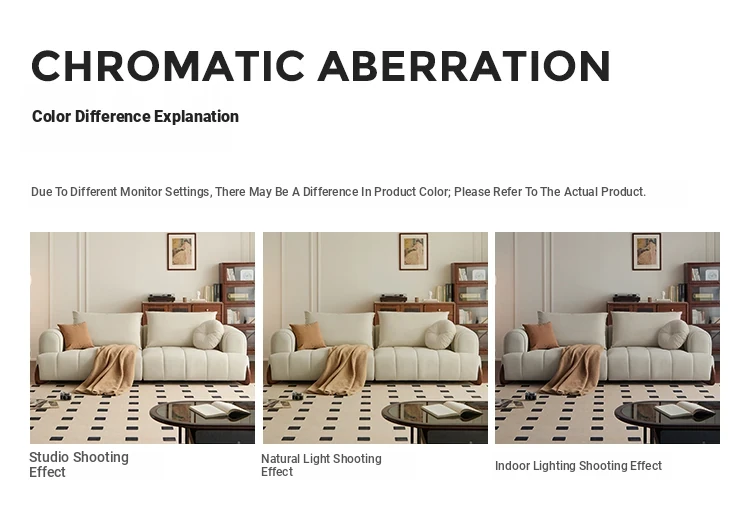 CHROMATIC ABERRATION

Color Difference Explanation

Due To Different Monitor Settings, There May Be A Difference In Product Color; Please Refer To The Actual Product.

Studio Shooting Effect

Natural Light Shooting Effect

Indoor Lighting Shooting Effect